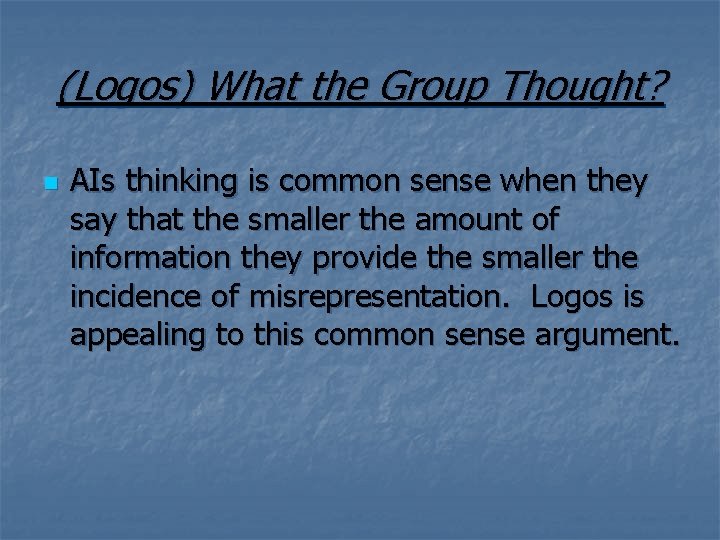 (Logos) What the Group Thought?

AIs thinking is common sense when they say that the smaller the amount of information they provide the smaller the incidence of misrepresentation. Logos is appealing to this common sense argument.